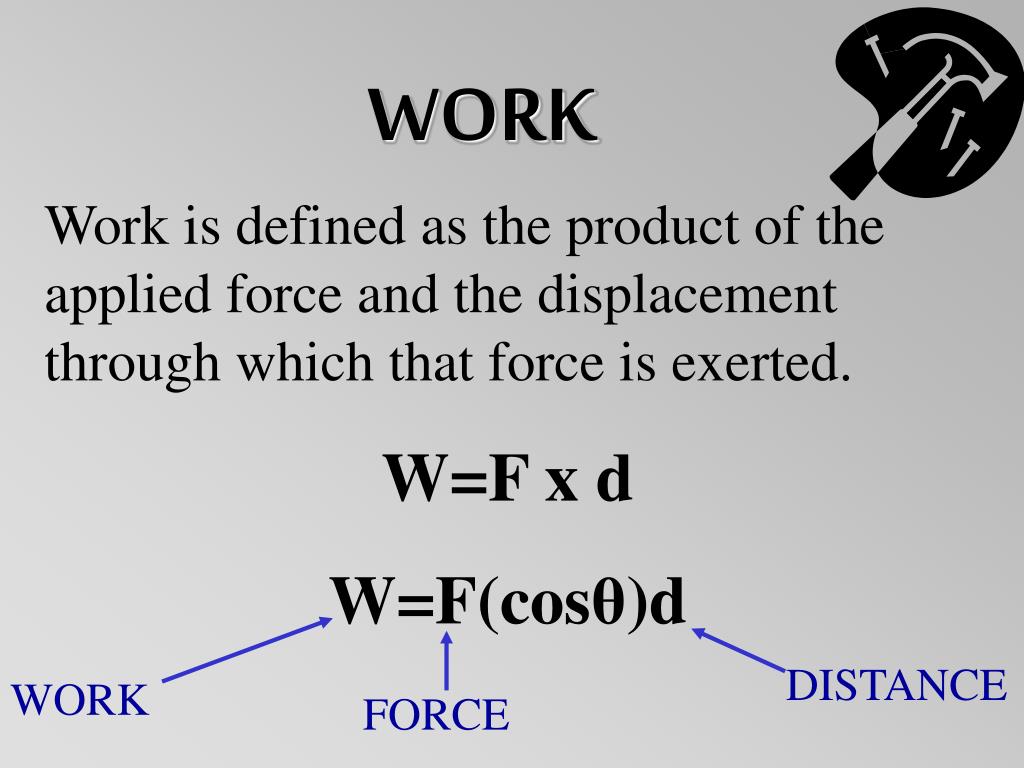 WORK

Work is defined as the product of the applied force and the displacement through which that force is exerted.

W=F x d

W=F(cosθ)d

WORK

FORCE

DISTANCE